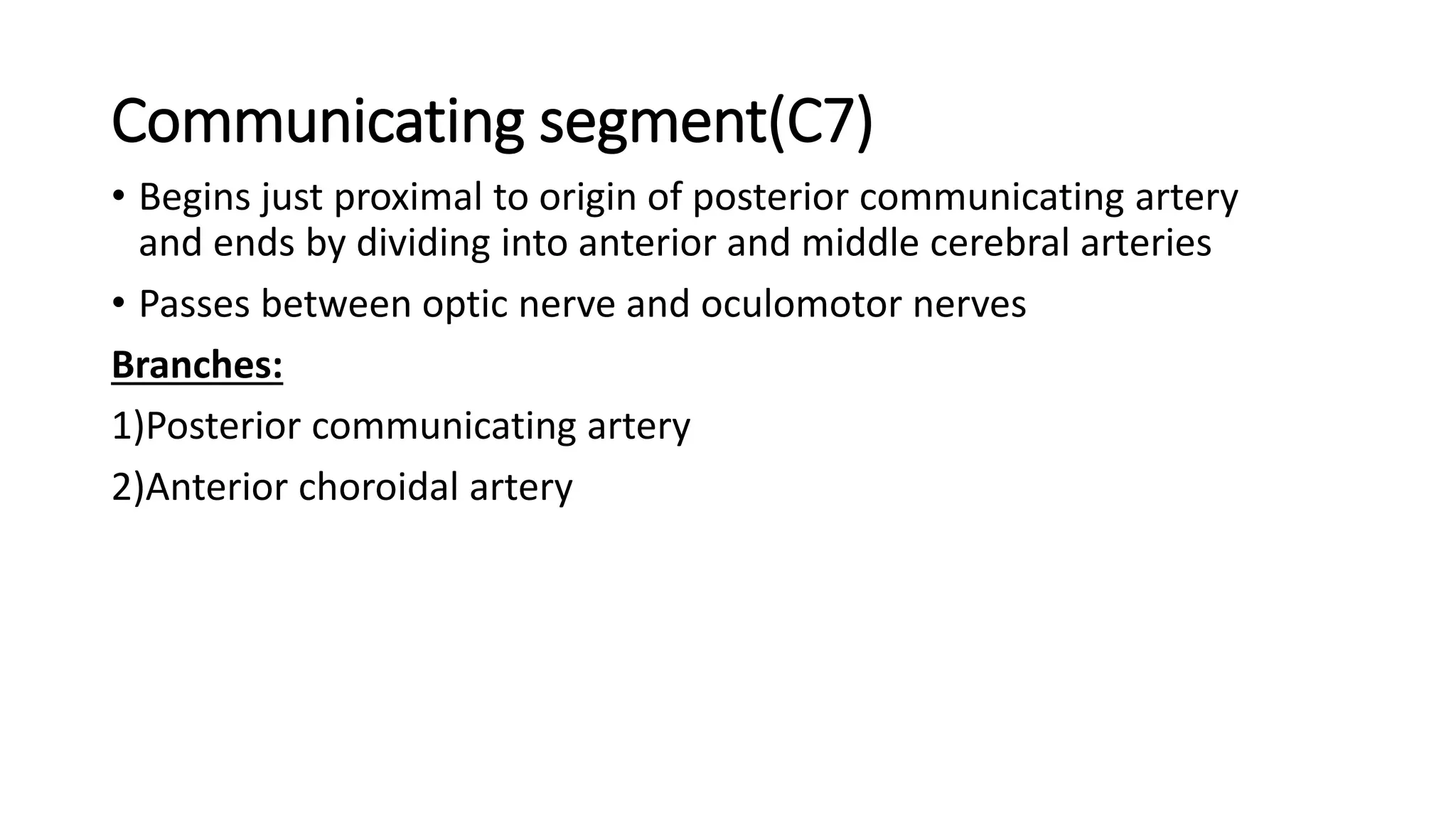 Communicating segment(C7)

• Begins just proximal to origin of posterior communicating artery and ends by dividing into anterior and middle cerebral arteries

• Passes between optic nerve and oculomotor nerves

Branches:

1)Posterior communicating artery

2)Anterior choroidal artery